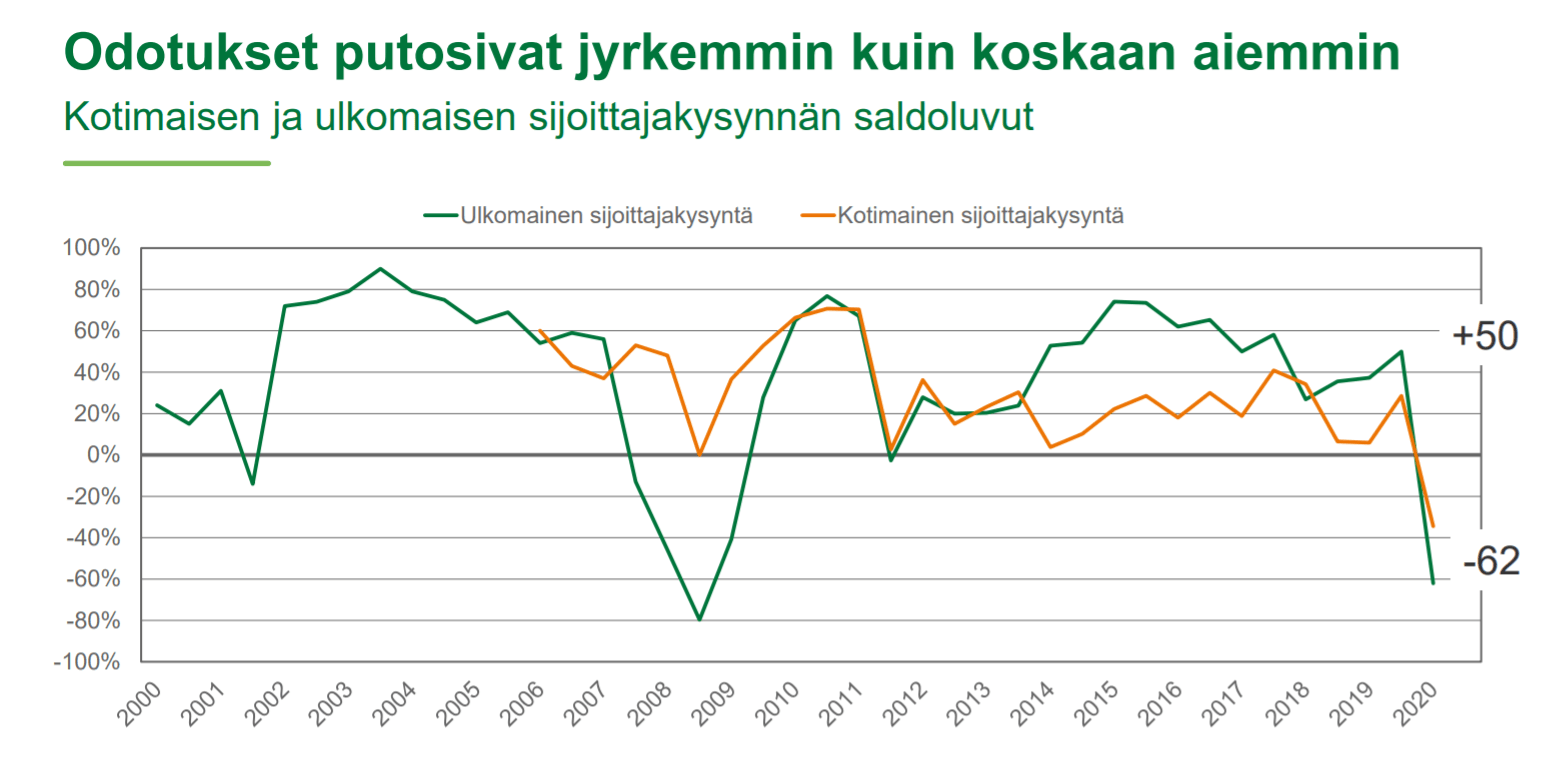 Odotukset putosivat jyrkemmin kuin koskaan aiemmin

Kotimaisen ja ulkomaisen sijoittajakysynnän saldoluvut

Ulkomainen sijoittajakysyntä
Kotimainen sijoittajakysyntä

100%
80%
60%
40%
20%
0%
-20%
-40%
-60%
-80%
-100%

+50
-62

2000
2001
2002
2003
2004
2005
2006
2007
2008
2009
2010
2011
2012
2013
2014
2015
2016
2017
2018
2019
2020